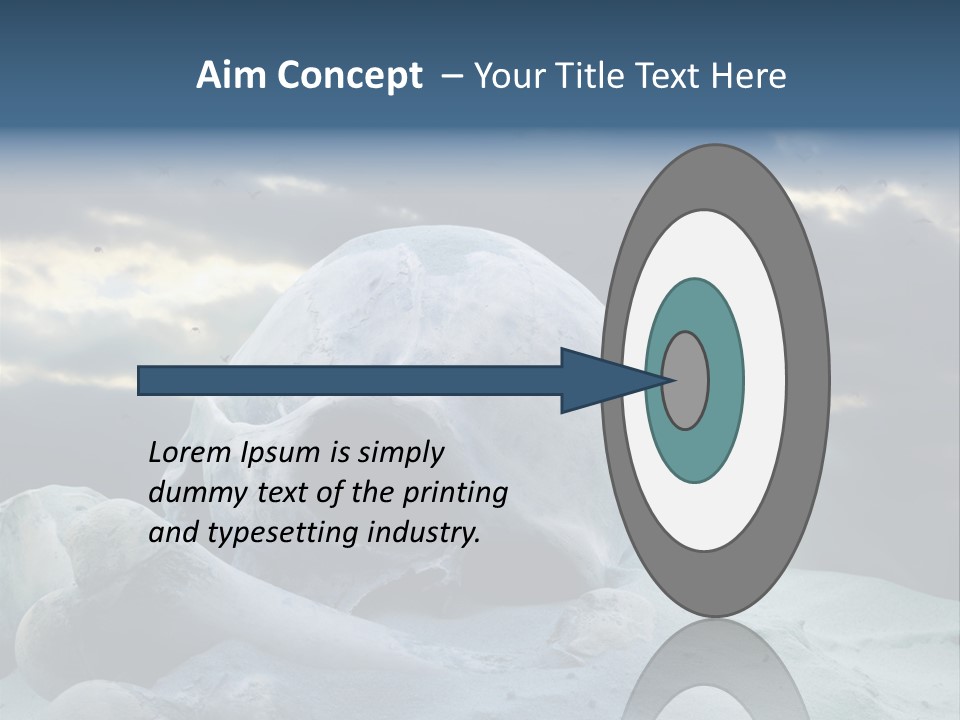 Aim Concept – Your Title Text Here

Lorem Ipsum is simply dummy text of the printing and typesetting industry.